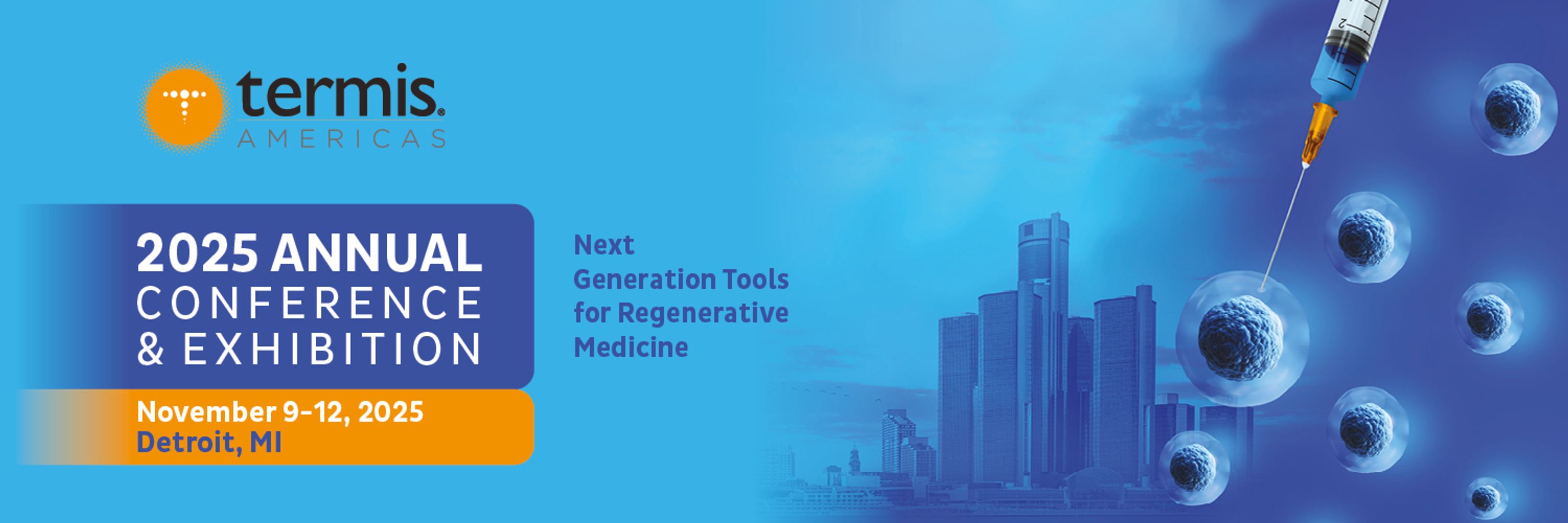 termis®
AMERICAS

2025 ANNUAL
CONFERENCE
& EXHIBITION

November 9-12, 2025
Detroit, MI

Next
Generation Tools
for Regenerative
Medicine